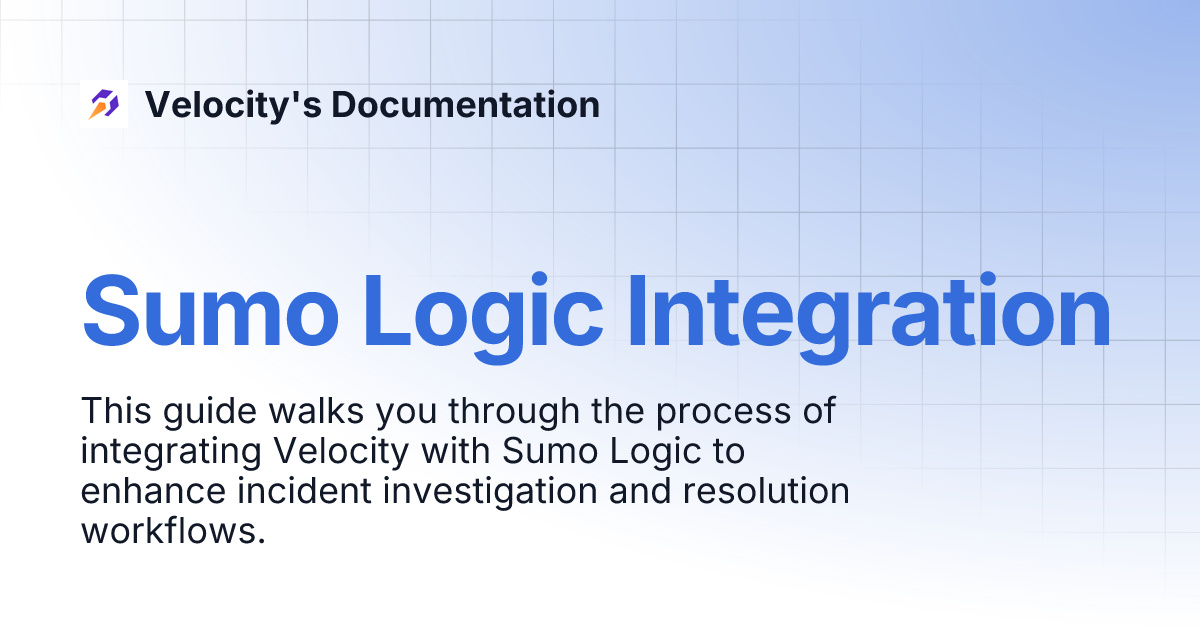 Velocity's Documentation

Sumo Logic Integration

This guide walks you through the process of integrating Velocity with Sumo Logic to enhance incident investigation and resolution workflows.